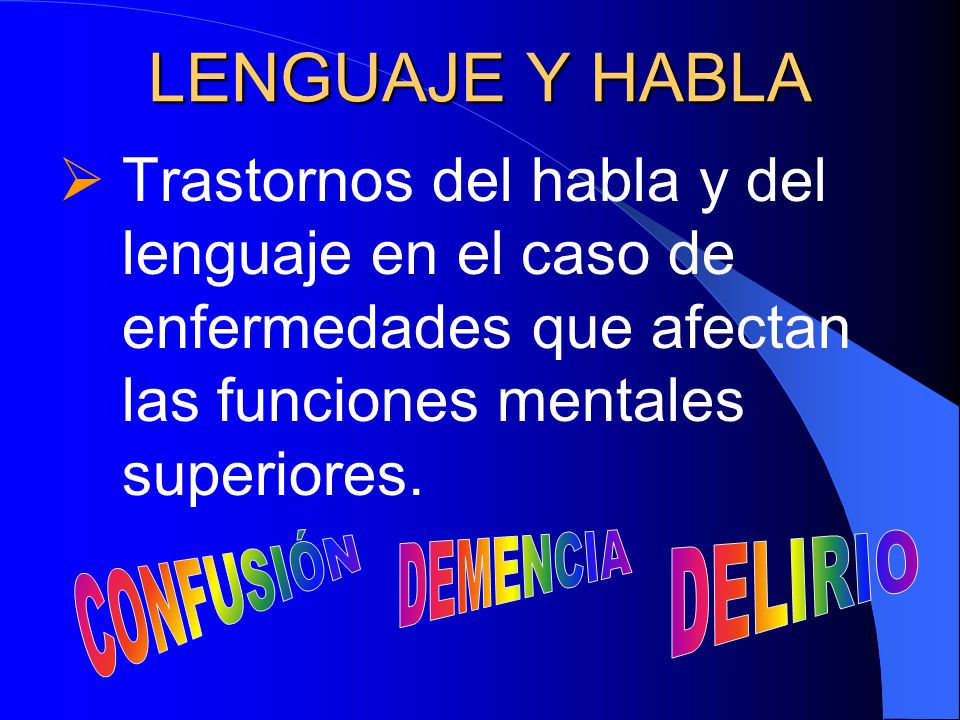 LENGUAJE Y HABLA

➢ Trastornos del habla y del lenguaje en el caso de enfermedades que afectan las funciones mentales superiores.

CONFUSIÓN DEMENCIA DELIRIO